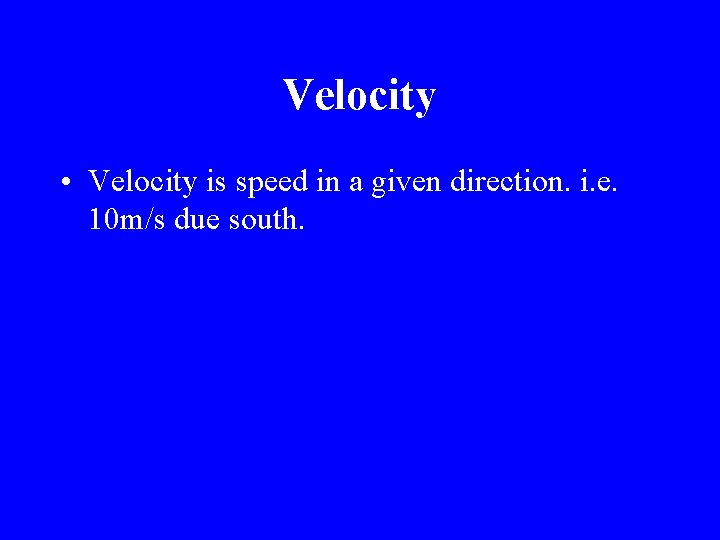 Velocity

• Velocity is speed in a given direction. i.e. 10m/s due south.